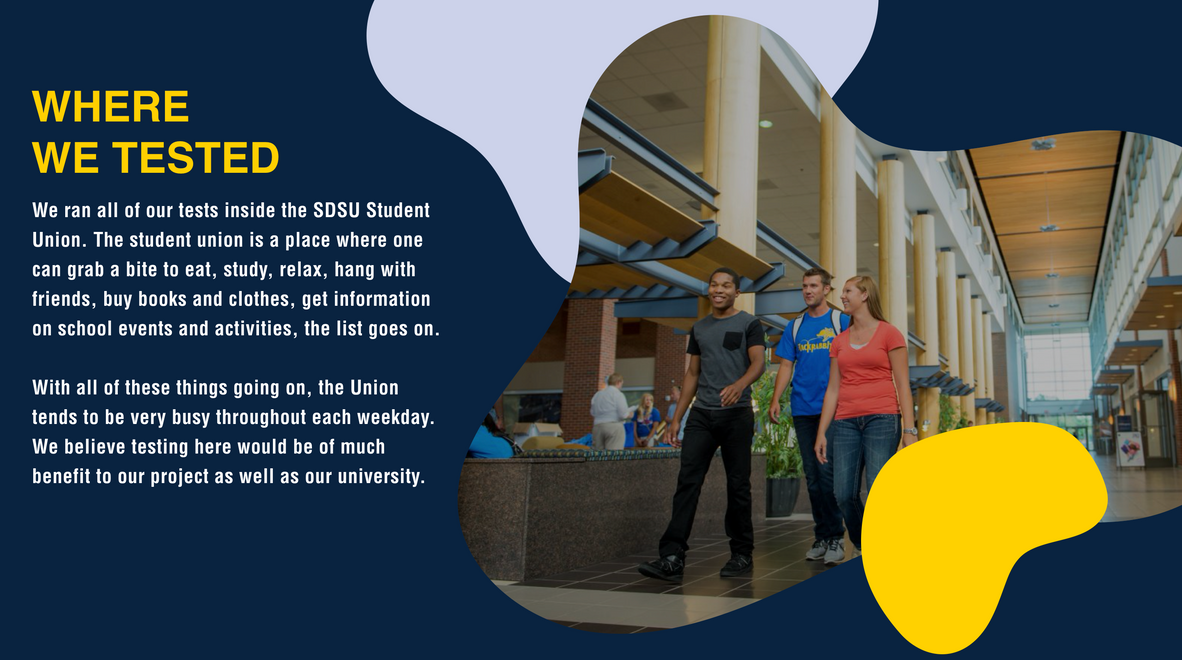 WHERE
WE TESTED

We ran all of our tests inside the SDSU Student Union. The student union is a place where one can grab a bite to eat, study, relax, hang with friends, buy books and clothes, get information on school events and activities, the list goes on.

With all of these things going on, the Union tends to be very busy throughout each weekday. We believe testing here would be of much benefit to our project as well as our university.